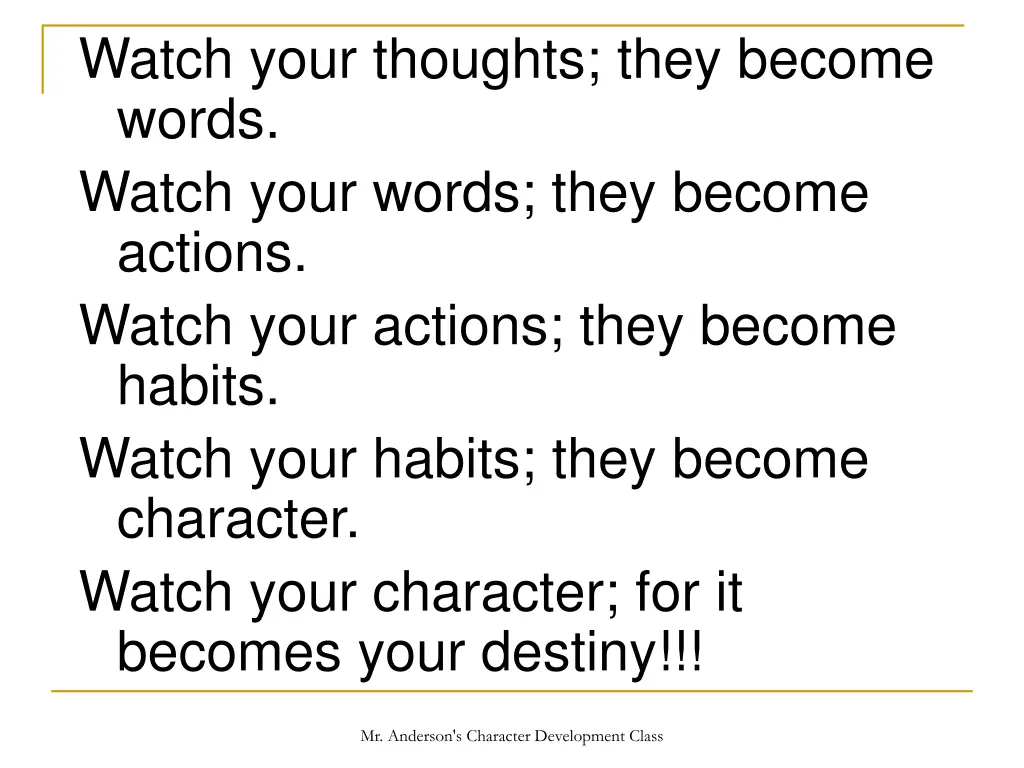 Watch your thoughts; they become words.

Watch your words; they become actions.

Watch your actions; they become habits.

Watch your habits; they become character.

Watch your character; for it becomes your destiny!!!

Mr. Anderson's Character Development Class